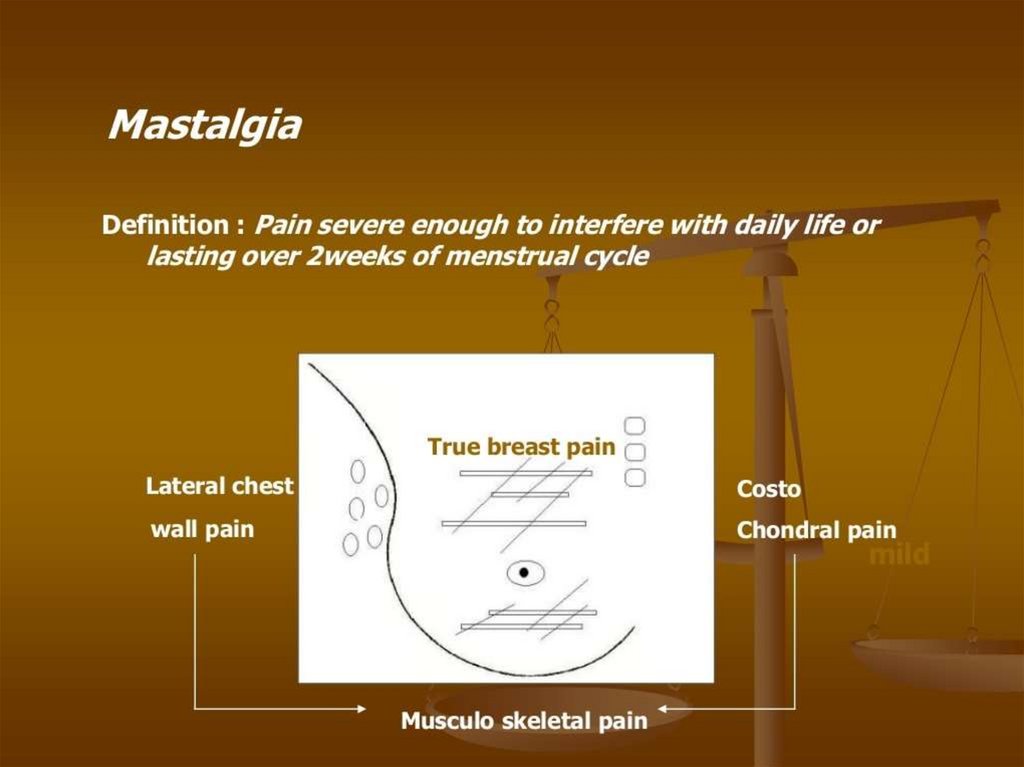 Mastalgia

Definition : Pain severe enough to interfere with daily life or lasting over 2weeks of menstrual cycle

True breast pain

Lateral chest

wall pain

Costo

Chondral pain

mild

Musculo skeletal pain